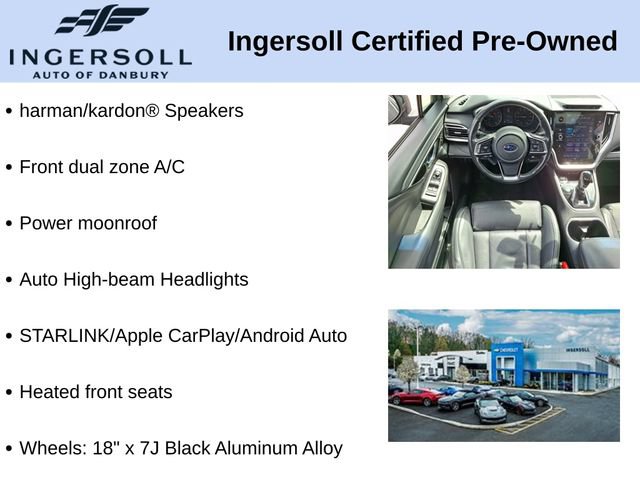 INGERSOLL
AUTO OF DANBURY

Ingersoll Certified Pre-Owned

• harman/kardon® Speakers

• Front dual zone A/C

• Power moonroof

• Auto High-beam Headlights

• STARLINK/Apple CarPlay/Android Auto

• Heated front seats

• Wheels: 18" x 7J Black Aluminum Alloy

CHEVROLET
INGERSOLL